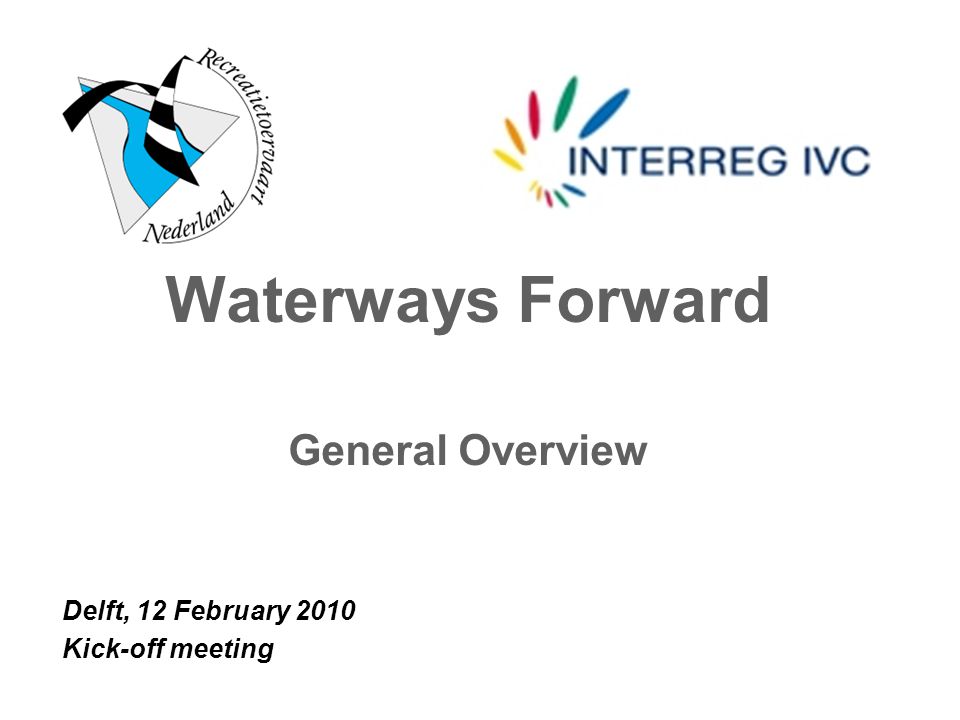 Recreatietoervaart Nederland

INTERREG IVC

Waterways Forward

General Overview

Delft, 12 February 2010
Kick-off meeting